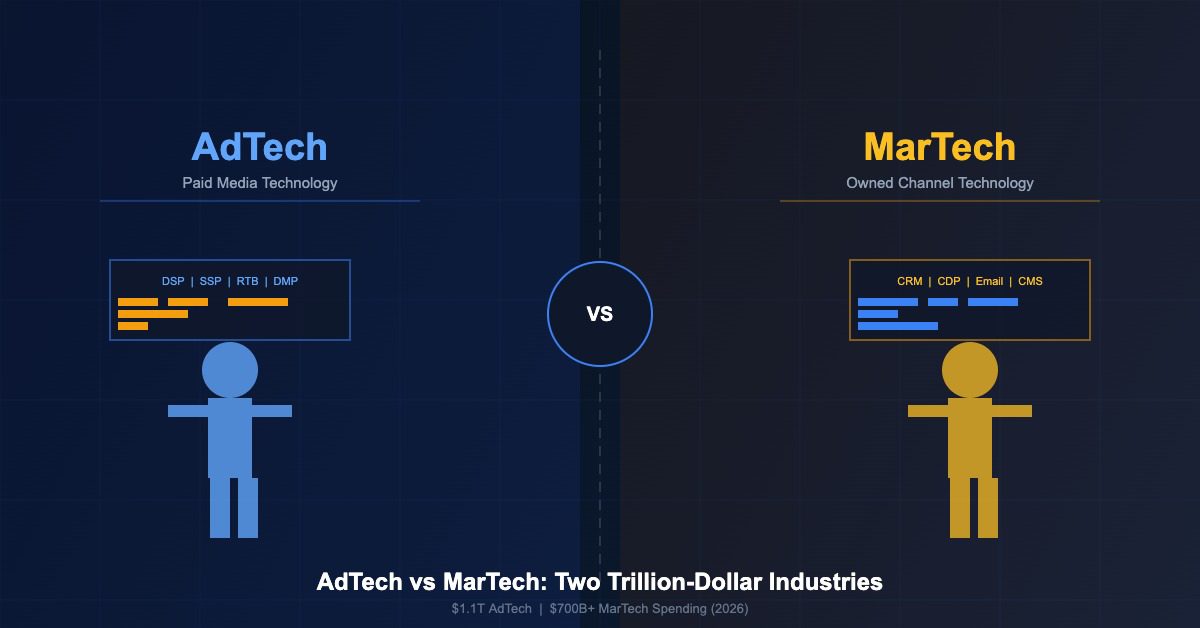 AdTech
Paid Media Technology

DSP | SSP | RTB | DMP

VS

MarTech
Owned Channel Technology

CRM | CDP | Email | CMS

AdTech vs MarTech: Two Trillion-Dollar Industries
$1.1T AdTech | $700B+ MarTech Spending (2026)